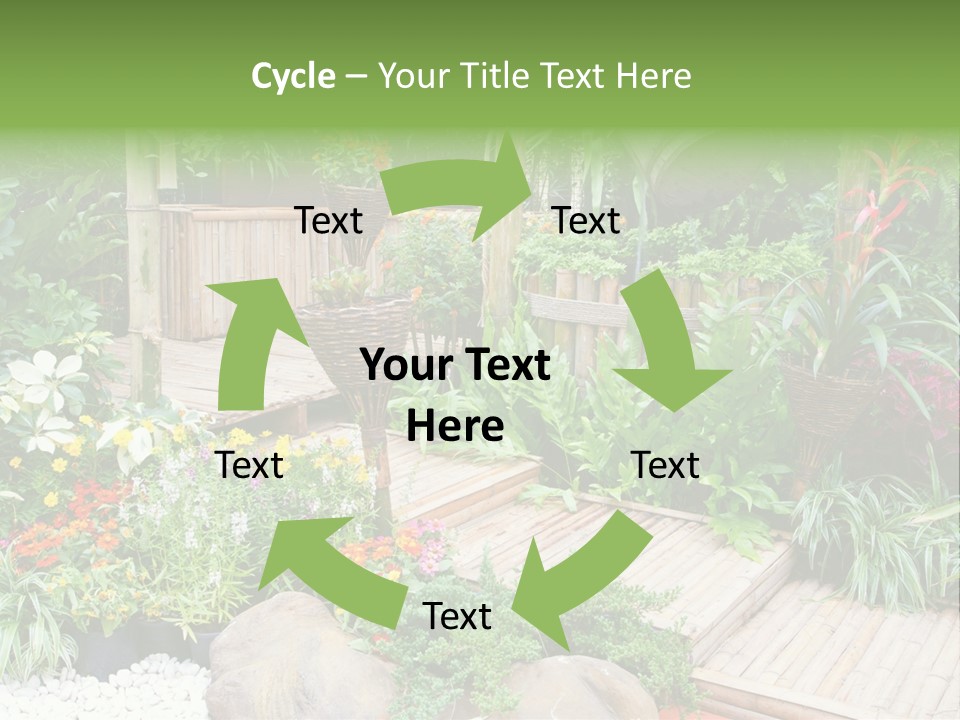 Cycle – Your Title Text Here

Text

Text

Your Text Here

Text

Text

Text